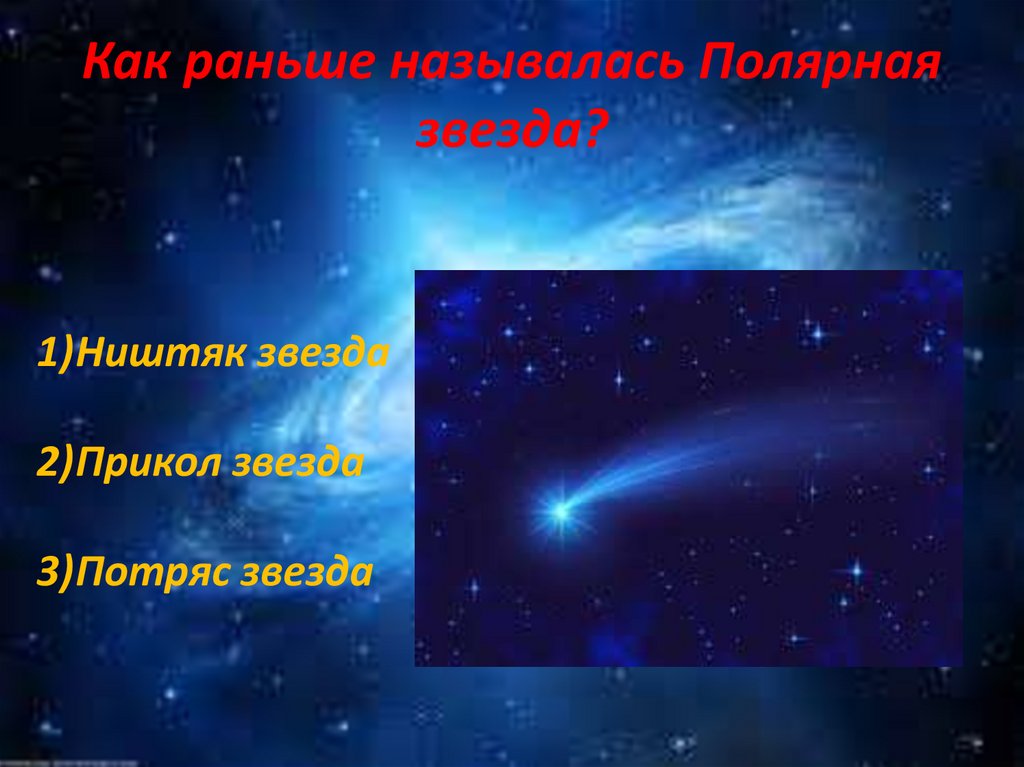 Как раньше называлась Полярная звезда?

1)Ништяк звезда

2)Прикол звезда

3)Потряс звезда